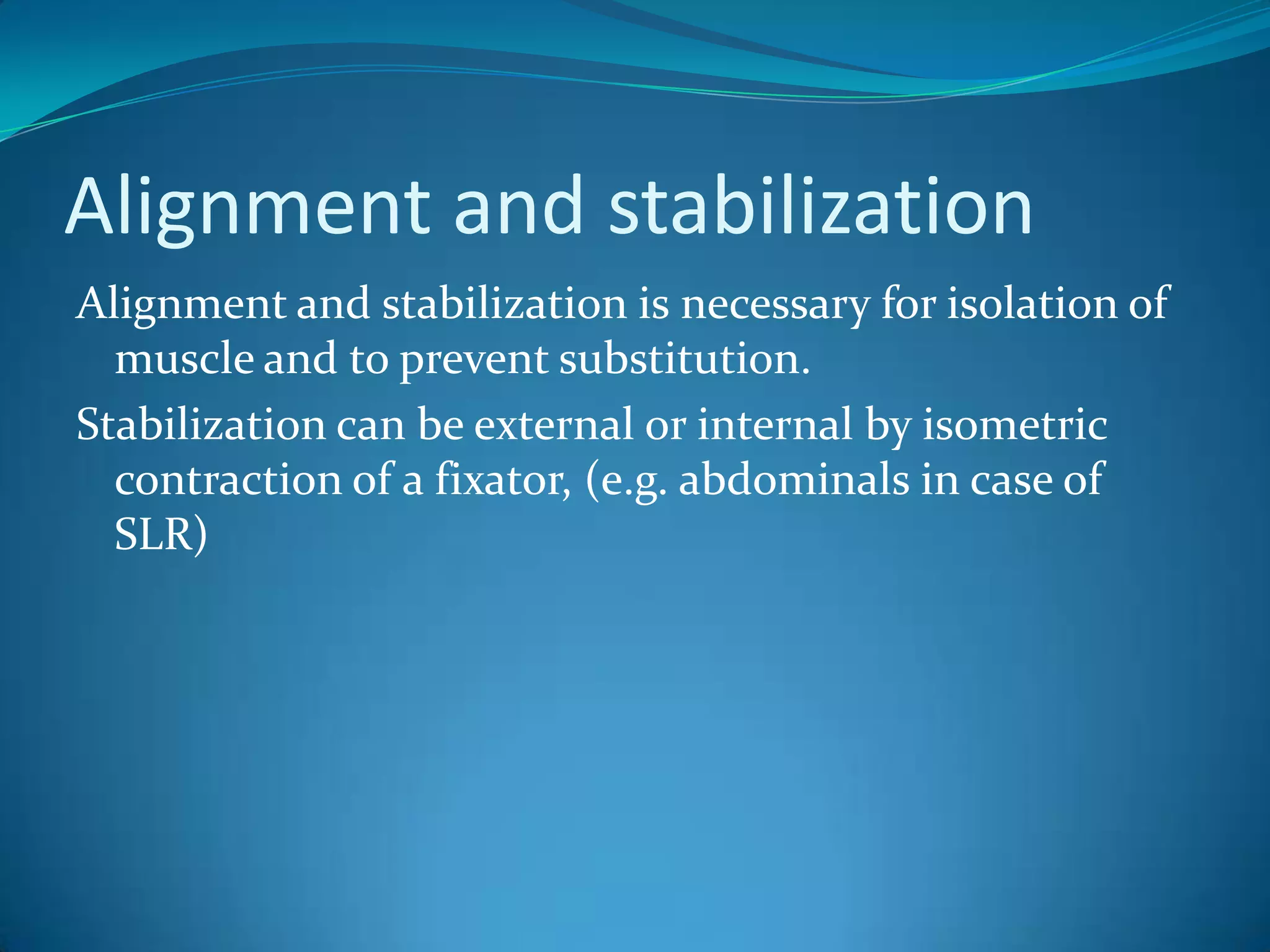 Alignment and stabilization

Alignment and stabilization is necessary for isolation of muscle and to prevent substitution.

Stabilization can be external or internal by isometric contraction of a fixator, (e.g. abdominals in case of SLR)